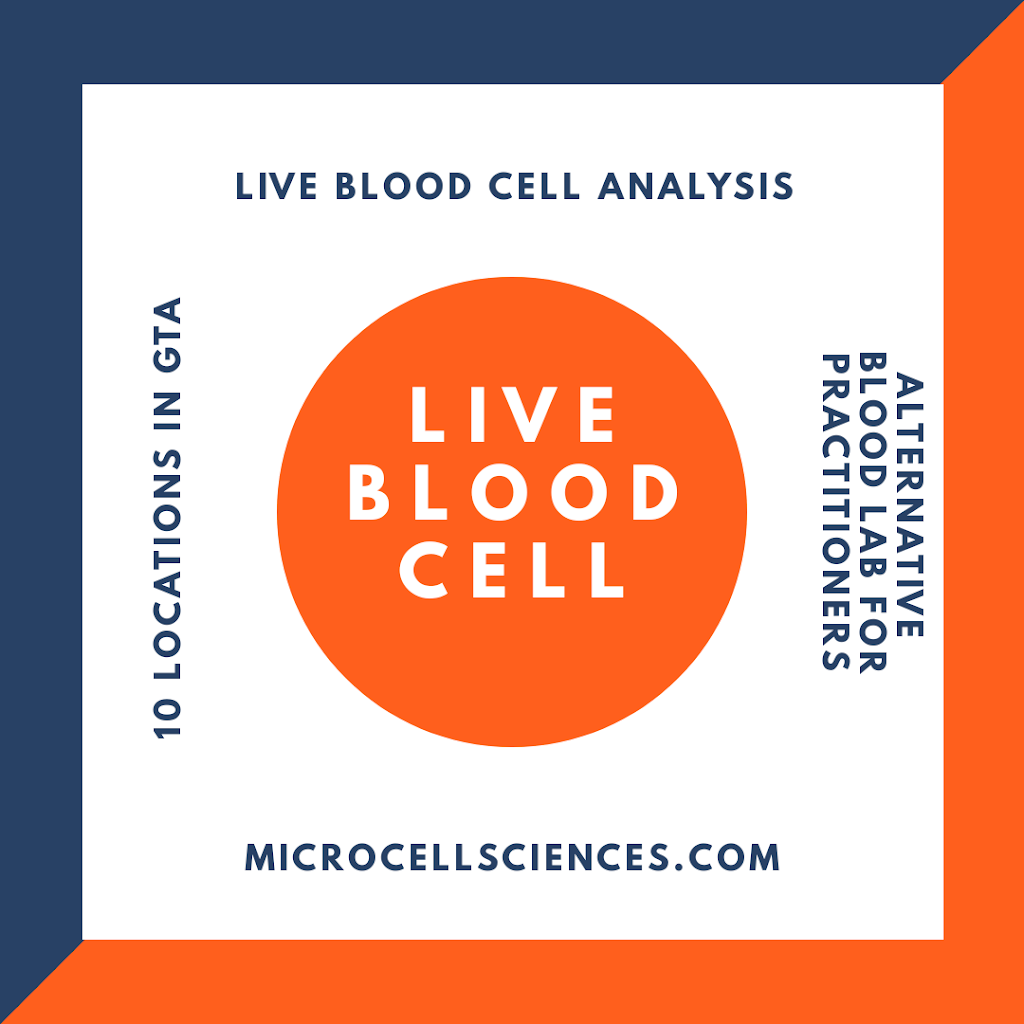 LIVE BLOOD CELL ANALYSIS

10 LOCATIONS IN GTA

LIVE BLOOD CELL

ALTERNATIVE BLOOD LAB FOR PRACTITIONERS

MICROCELLSCIENCES.COM